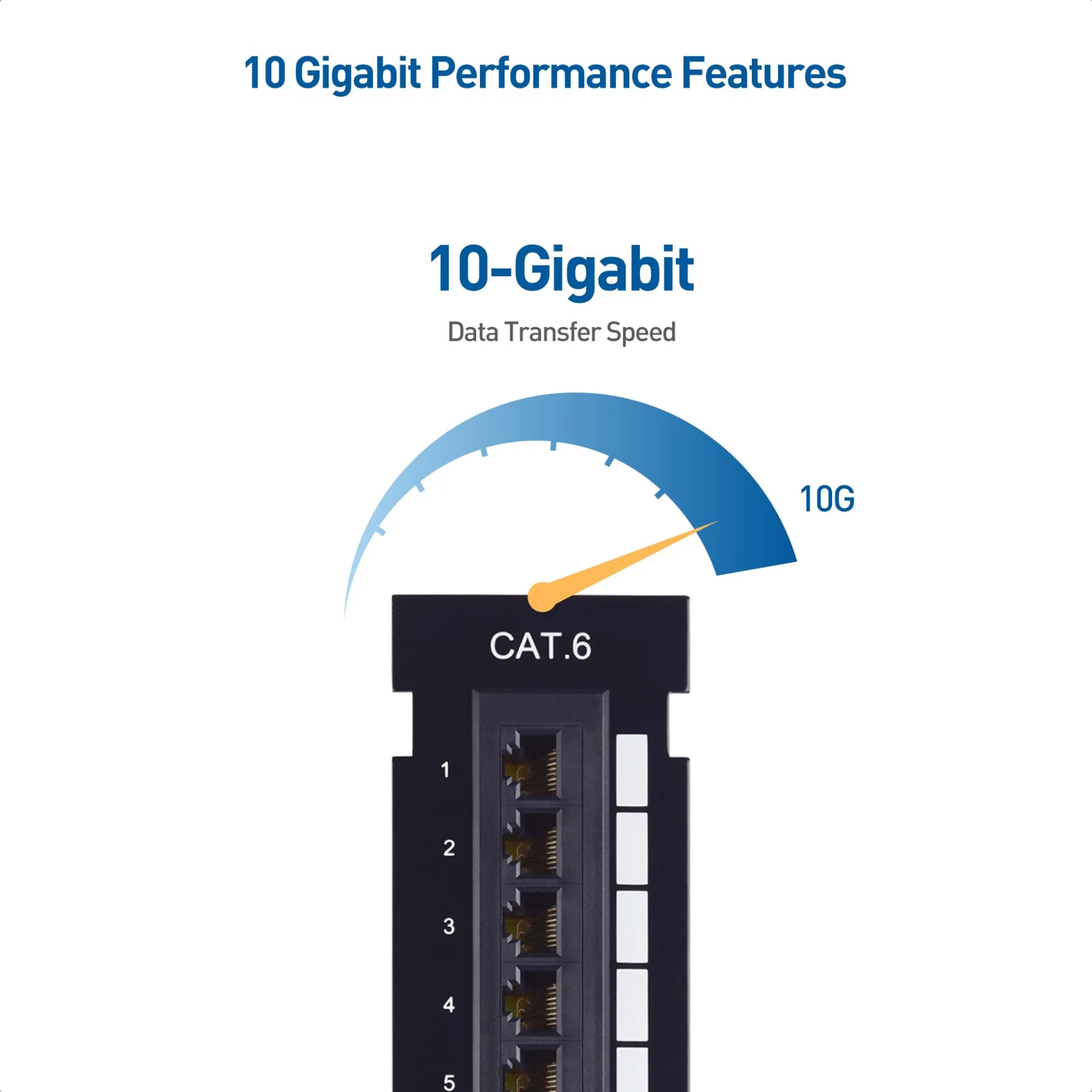 10 Gigabit Performance Features

10-Gigabit

Data Transfer Speed

10G

CAT.6

1

2

3

4

5